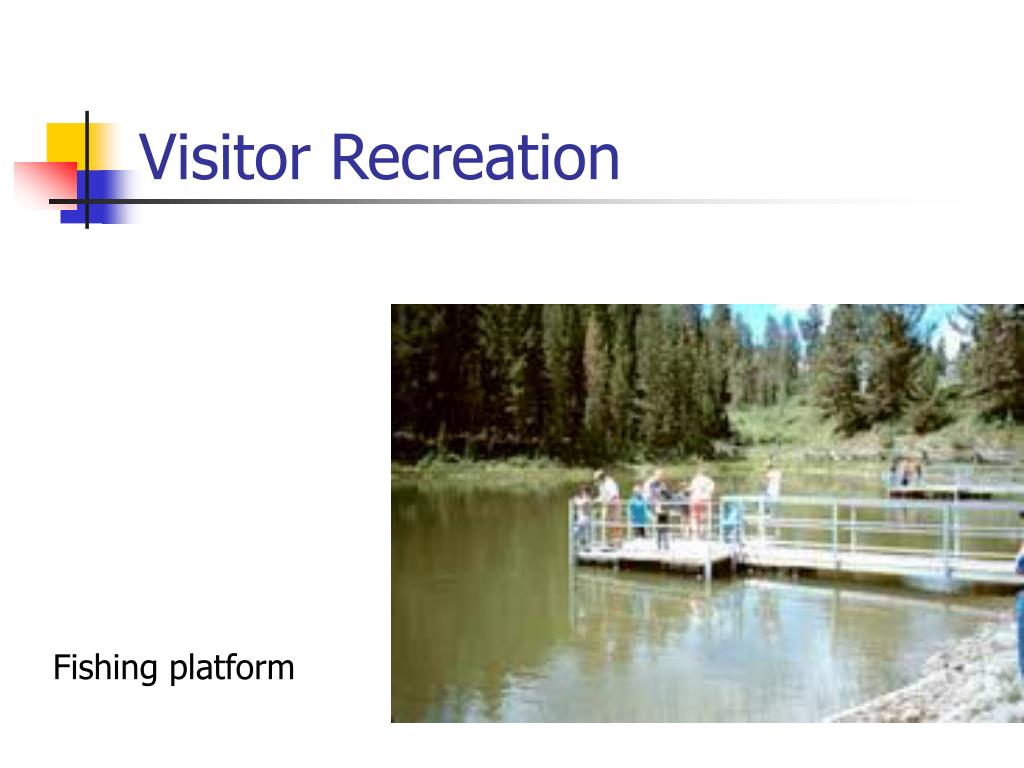 Visitor Recreation

Fishing platform